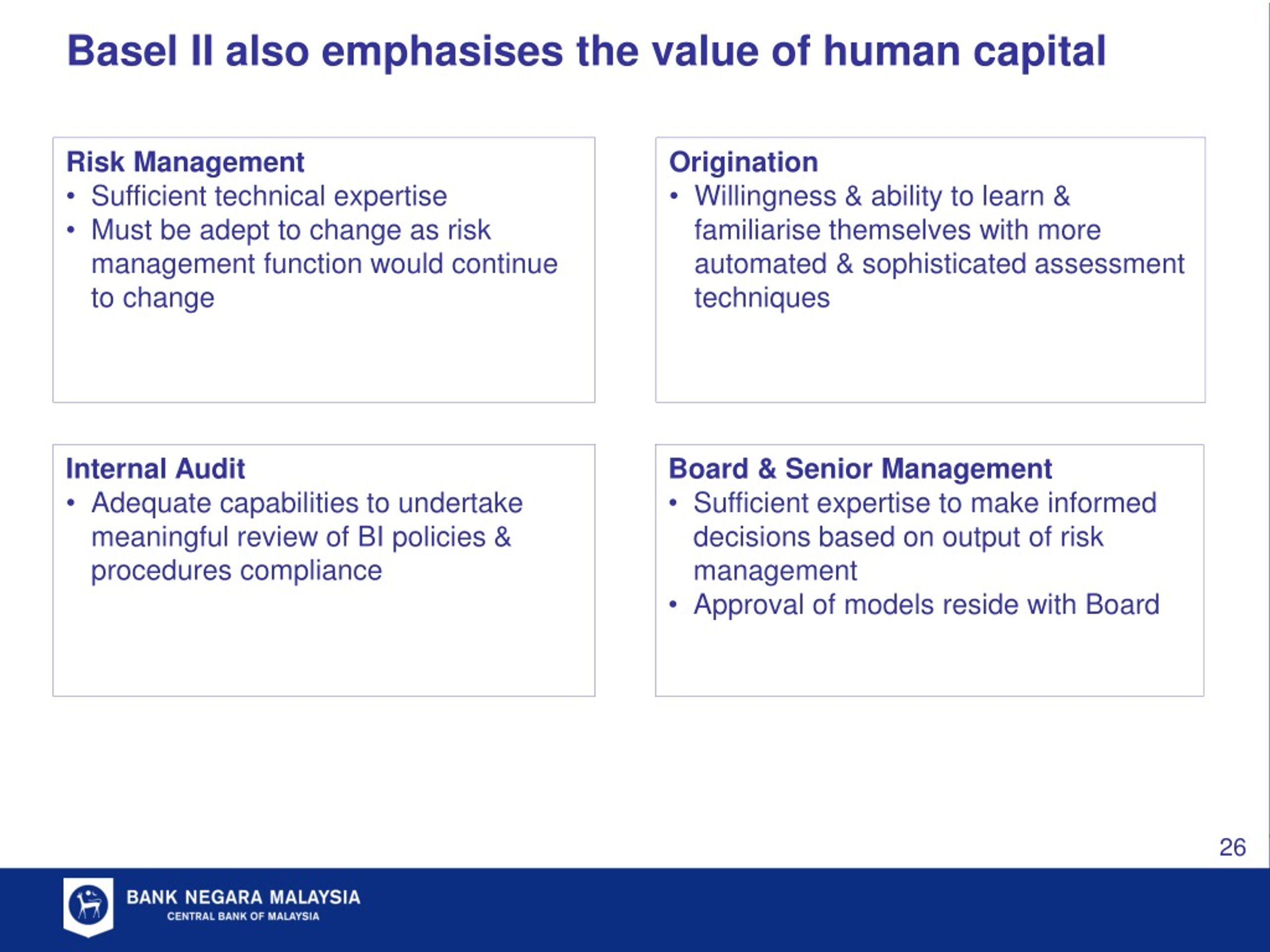 Basel II also emphasises the value of human capital

Risk Management
• Sufficient technical expertise
• Must be adept to change as risk management function would continue to change

Origination
• Willingness & ability to learn & familiarise themselves with more automated & sophisticated assessment techniques

Internal Audit
• Adequate capabilities to undertake meaningful review of BI policies & procedures compliance

Board & Senior Management
• Sufficient expertise to make informed decisions based on output of risk management
• Approval of models reside with Board

26

BANK NEGARA MALAYSIA
CENTRAL BANK OF MALAYSIA